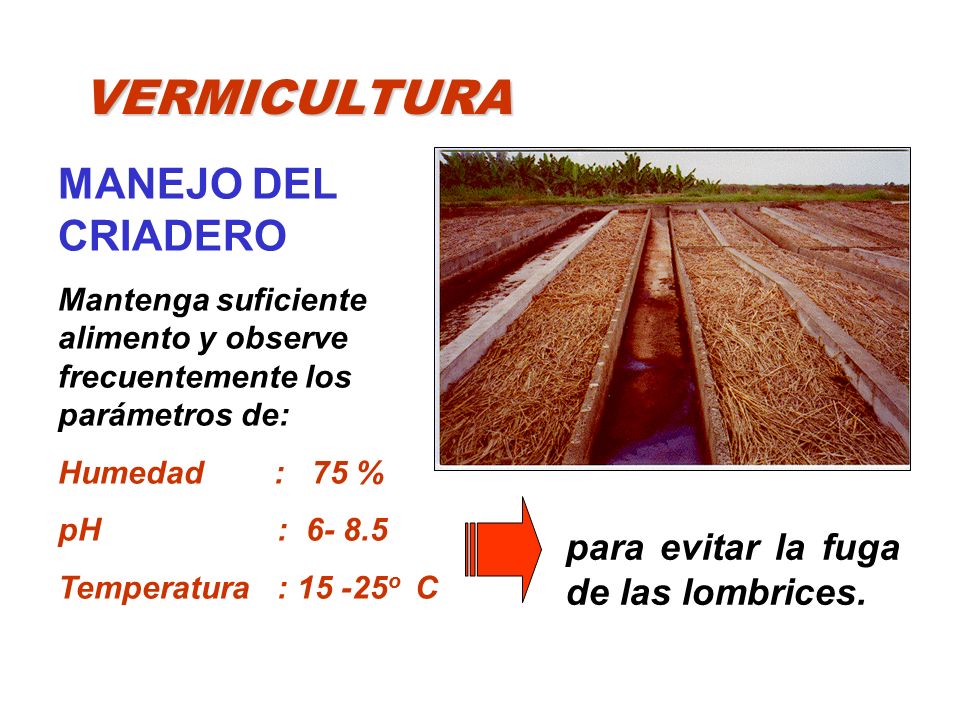 VERMICULTURA

MANEJO DEL CRIADERO

Mantenga suficiente alimento y observe frecuentemente los parámetros de:

Humedad : 75 %

pH : 6- 8.5

Temperatura : 15 -25º C

para evitar la fuga de las lombrices.